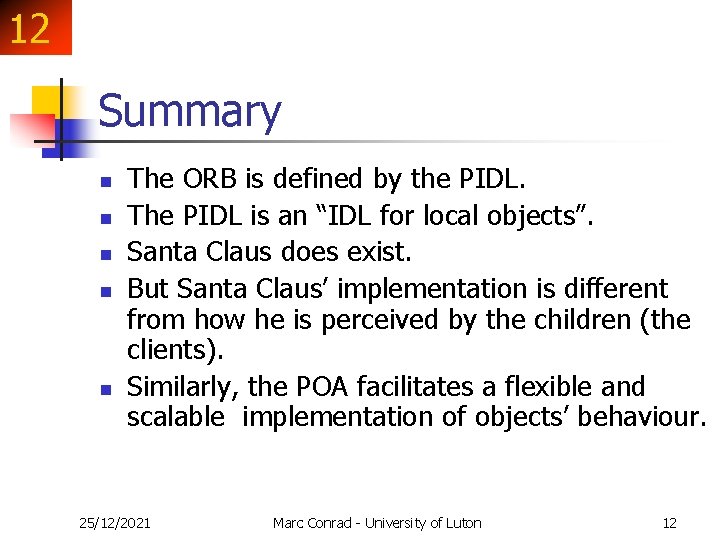 12

Summary

- The ORB is defined by the PIDL.
- The PIDL is an “IDL for local objects”.
- Santa Claus does exist.
- But Santa Claus’ implementation is different from how he is perceived by the children (the clients).
- Similarly, the POA facilitates a flexible and scalable implementation of objects’ behaviour.

25/12/2021 Marc Conrad - University of Luton 12